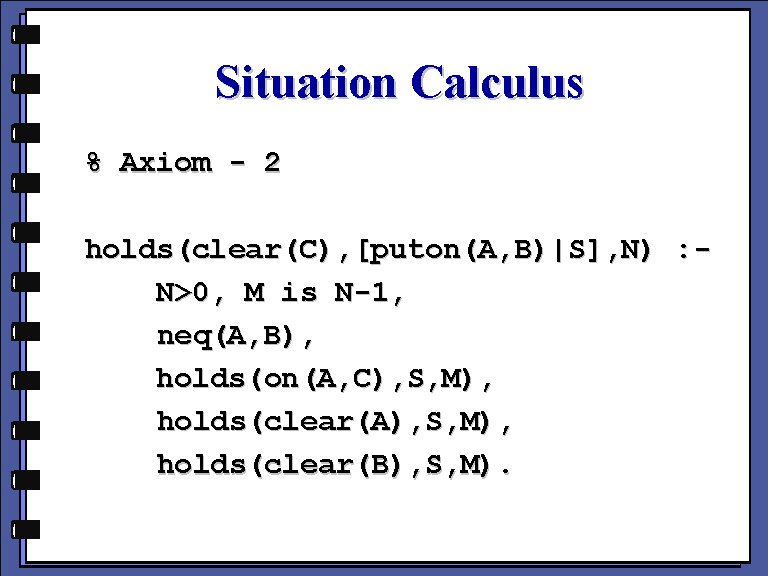 Situation Calculus

% Axiom - 2

holds(clear(C),[puton(A,B)|S],N) :-
N>0, M is N-1,
neq(A,B),
holds(on(A,C),S,M),
holds(clear(A),S,M),
holds(clear(B),S,M).